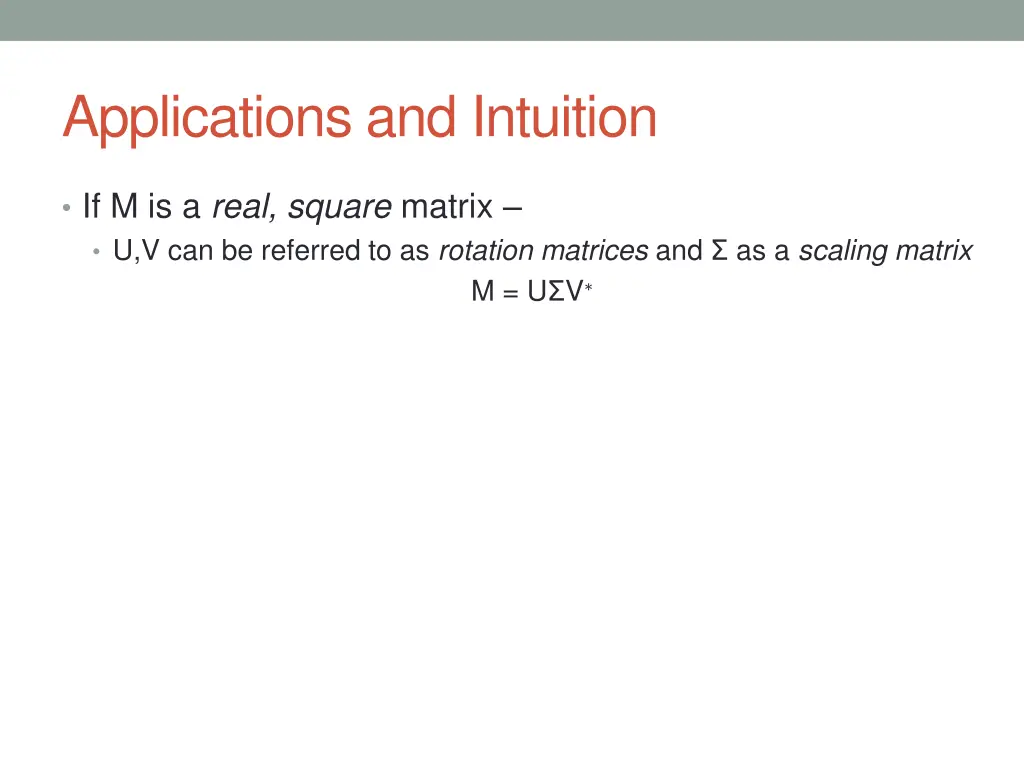 Applications and Intuition

• If M is a real, square matrix –

• U,V can be referred to as rotation matrices and Σ as a scaling matrix

$M = U\Sigma V^*$